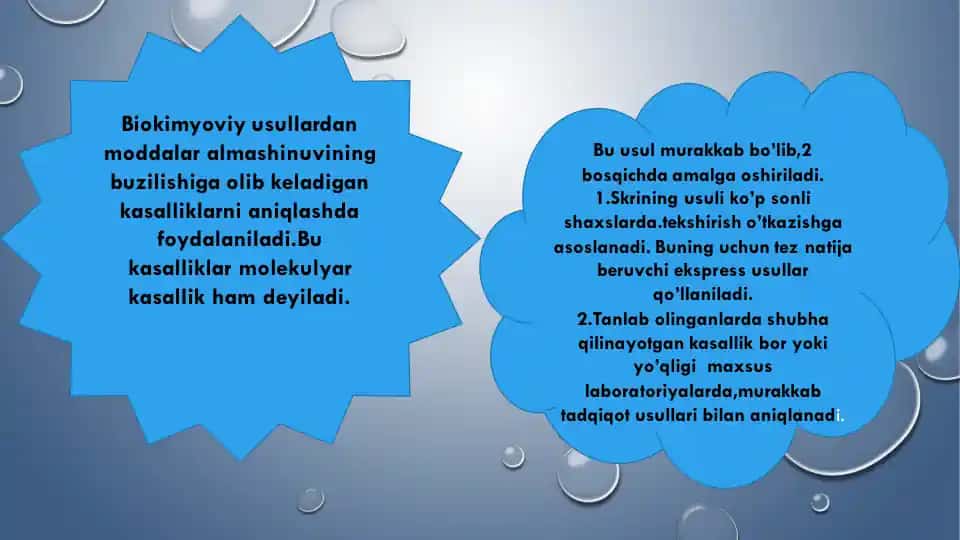 Biokimyoviy usullardan moddalar almashinuvining buzilishiga olib keladigan kasalliklarni aniqlashda foydalaniladi.Bu kasalliklar molekulyar kasallik ham deyiladi.

Bu usul murakkab bo'lib,2 bosqichda amalga oshiriladi.
1.Skrining usuli ko'p sonli shaxslarda.tekshirish o'tkazishga asoslanadi. Buning uchun tez natija beruvchi ekspress usullar qo'llaniladi.
2.Tanlab olinganlarda shubha qilinayotgan kasallik bor yoki yo'qligi maxsus laboratoriyalarda,murakkab tadqiqot usullari bilan aniqlanadi.